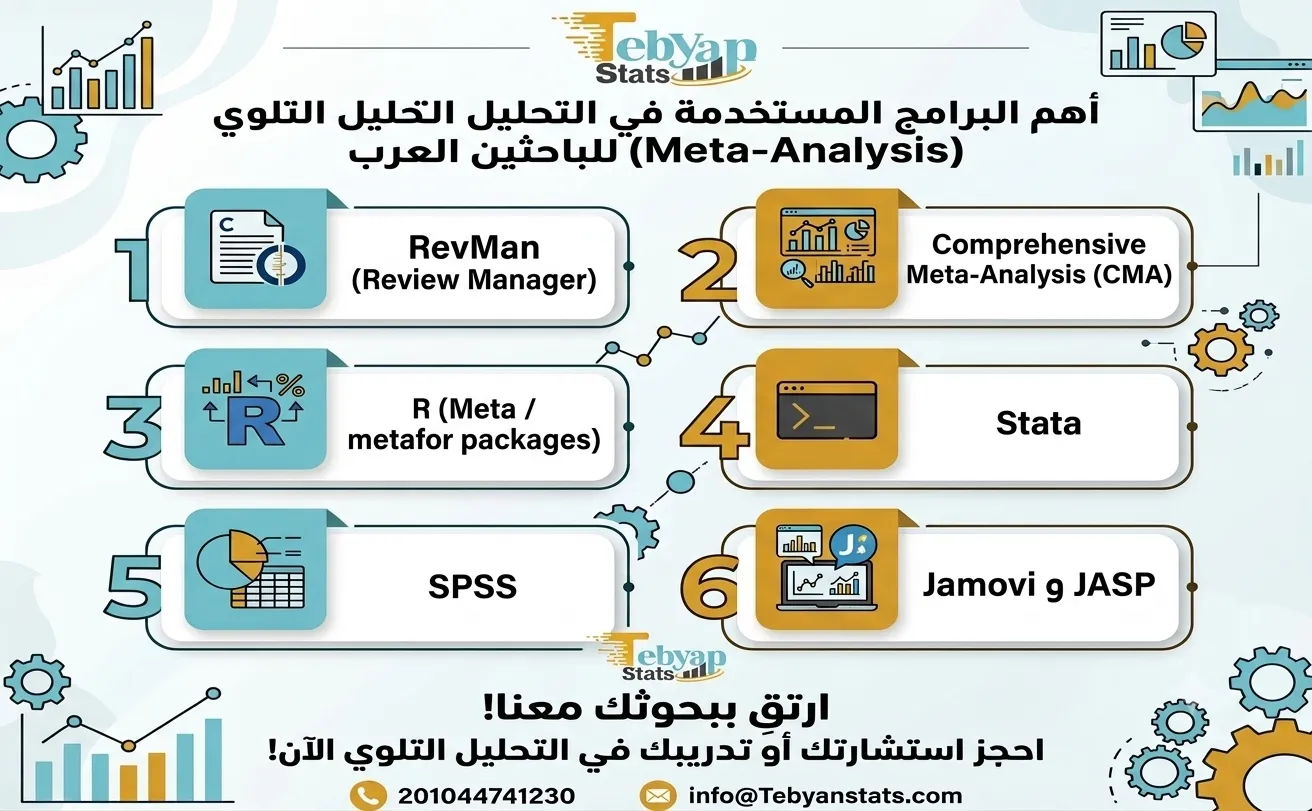 Tebyap Stats

أهم البرامج المستخدمة في التحليل التحليل التلوي (Meta-Analysis) للباحثين العرب

1
RevMan (Review Manager)

2
Comprehensive Meta-Analysis (CMA)

3
R (Meta / metafor packages)

4
Stata

5
SPSS

6
Jamovi و JASP

Tebyap Stats

ارتقِ ببحوثك معنا!
احجز استشارتك أو تدريبك في التحليل التلوي الآن!

201044741230
info@Tebyanstats.com